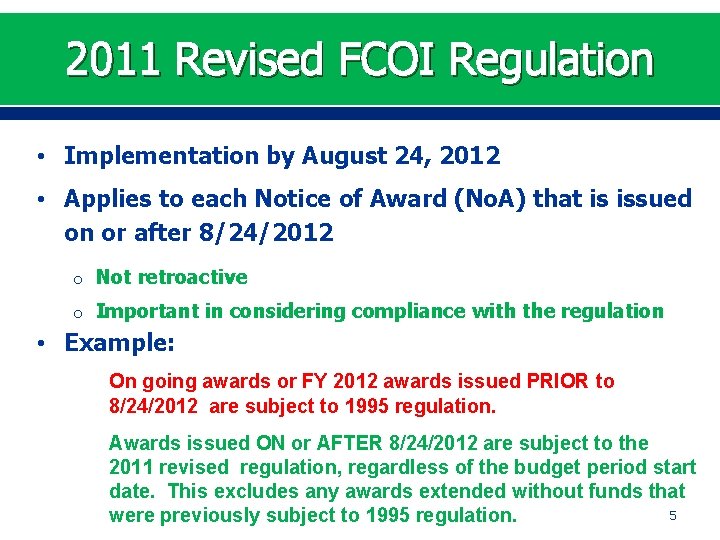 2011 Revised FCOI Regulation

• Implementation by August 24, 2012

• Applies to each Notice of Award (NoA) that is issued on or after 8/24/2012

o Not retroactive

o Important in considering compliance with the regulation

• Example:

On going awards or FY 2012 awards issued PRIOR to 8/24/2012 are subject to 1995 regulation.

Awards issued ON or AFTER 8/24/2012 are subject to the 2011 revised regulation, regardless of the budget period start date. This excludes any awards extended without funds that were previously subject to 1995 regulation.

5